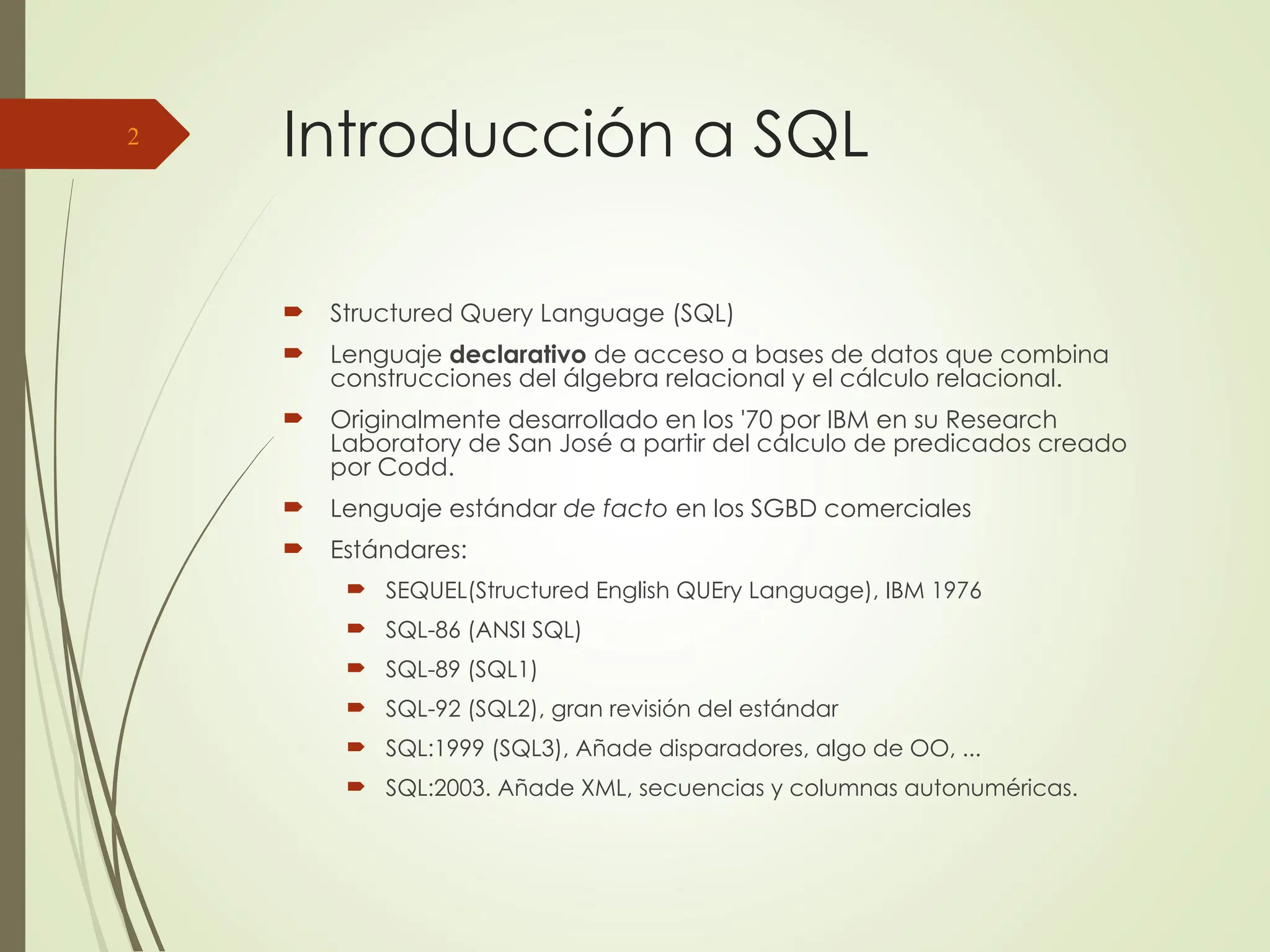 2

Introducción a SQL

Structured Query Language (SQL)

Lenguaje declarativo de acceso a bases de datos que combina construcciones del álgebra relacional y el cálculo relacional.

Originalmente desarrollado en los '70 por IBM en su Research Laboratory de San José a partir del cálculo de predicados creado por Codd.

Lenguaje estándar de facto en los SGBD comerciales

Estándares:

SEQUEL(Structured English QUEry Language), IBM 1976

SQL-86 (ANSI SQL)

SQL-89 (SQL1)

SQL-92 (SQL2), gran revisión del estándar

SQL:1999 (SQL3), Añade disparadores, algo de OO, ...

SQL:2003. Añade XML, secuencias y columnas autonuméricas.